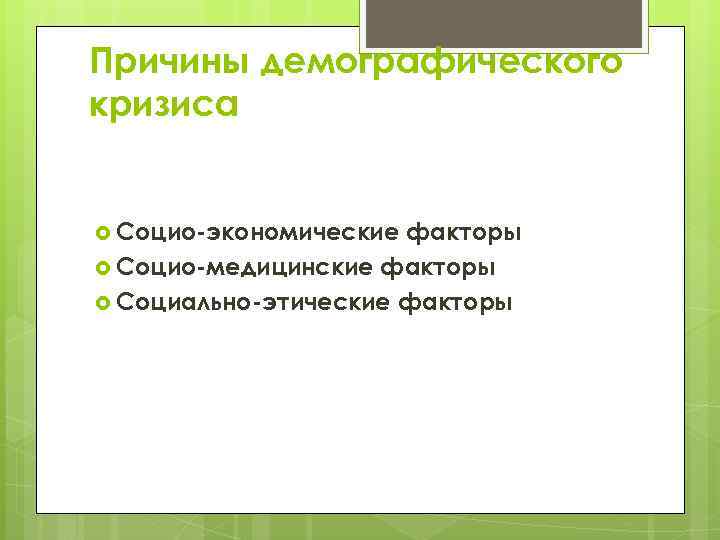 Причины демографического кризиса

Социо-экономические факторы
Социо-медицинские факторы
Социально-этические факторы